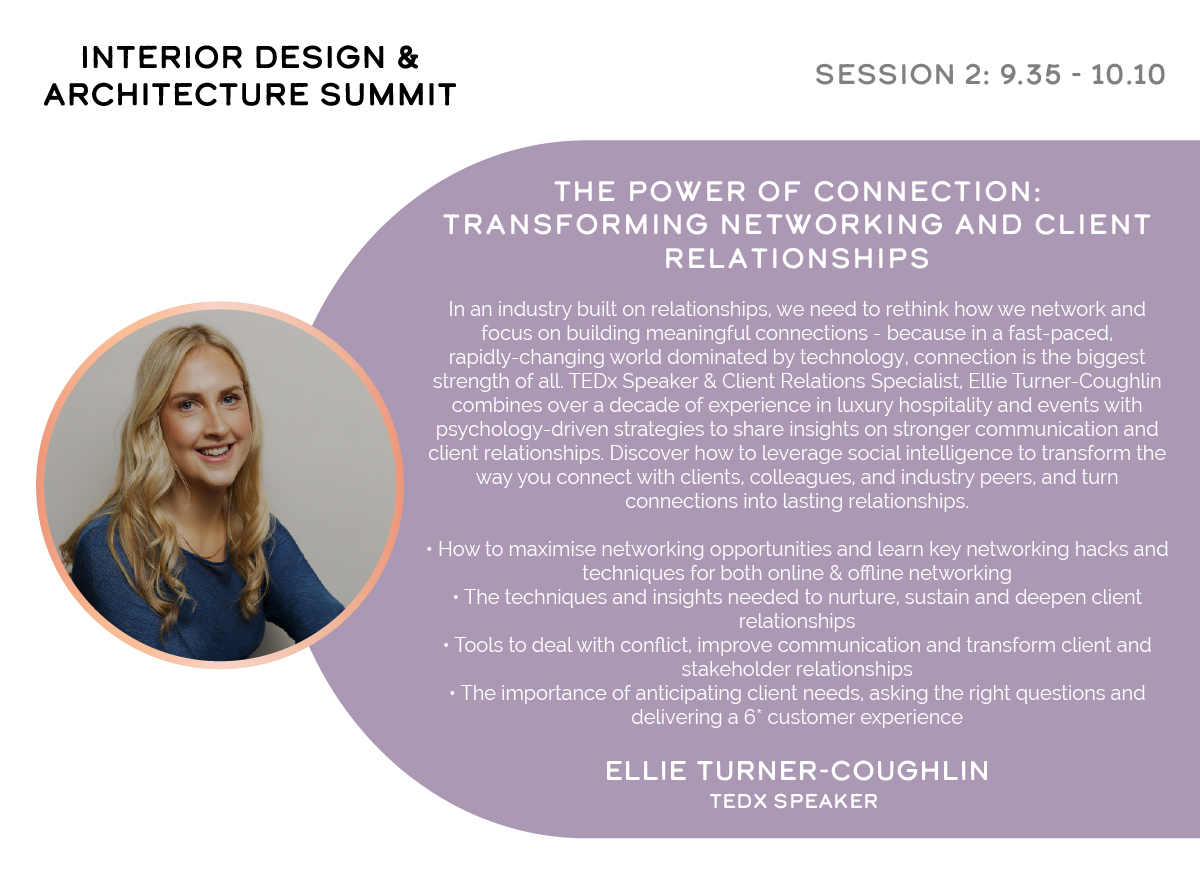 INTERIOR DESIGN & ARCHITECTURE SUMMIT

SESSION 2: 9.35 - 10.10

THE POWER OF CONNECTION: TRANSFORMING NETWORKING AND CLIENT RELATIONSHIPS

In an industry built on relationships, we need to rethink how we network and focus on building meaningful connections - because in a fast-paced, rapidly-changing world dominated by technology, connection is the biggest strength of all. TEDx Speaker & Client Relations Specialist, Ellie Turner-Coughlin combines over a decade of experience in luxury hospitality and events with psychology-driven strategies to share insights on stronger communication and client relationships. Discover how to leverage social intelligence to transform the way you connect with clients, colleagues, and industry peers, and turn connections into lasting relationships.

• How to maximise networking opportunities and learn key networking hacks and techniques for both online & offline networking
• The techniques and insights needed to nurture, sustain and deepen client relationships
• Tools to deal with conflict, improve communication and transform client and stakeholder relationships
• The importance of anticipating client needs, asking the right questions and delivering a 6* customer experience

ELLIE TURNER-COUGHLIN
TEDX SPEAKER